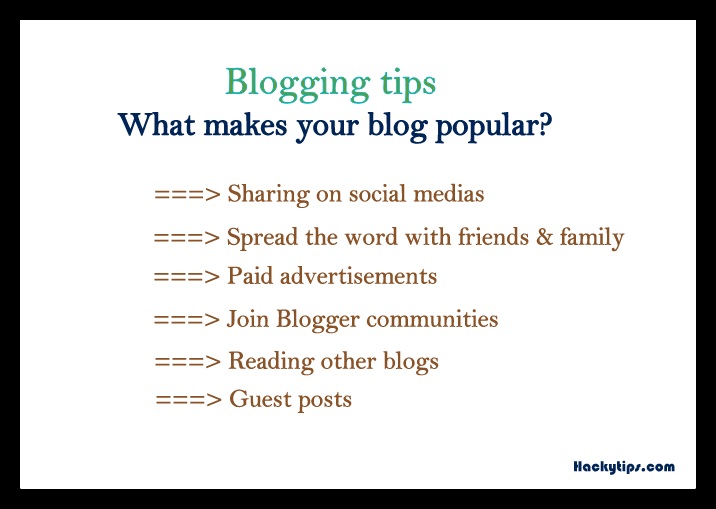 Blogging tips
What makes your blog popular?

===> Sharing on social medias

===> Spread the word with friends & family

===> Paid advertisements

===> Join Blogger communities

===> Reading other blogs

===> Guest posts

Hackytips.com